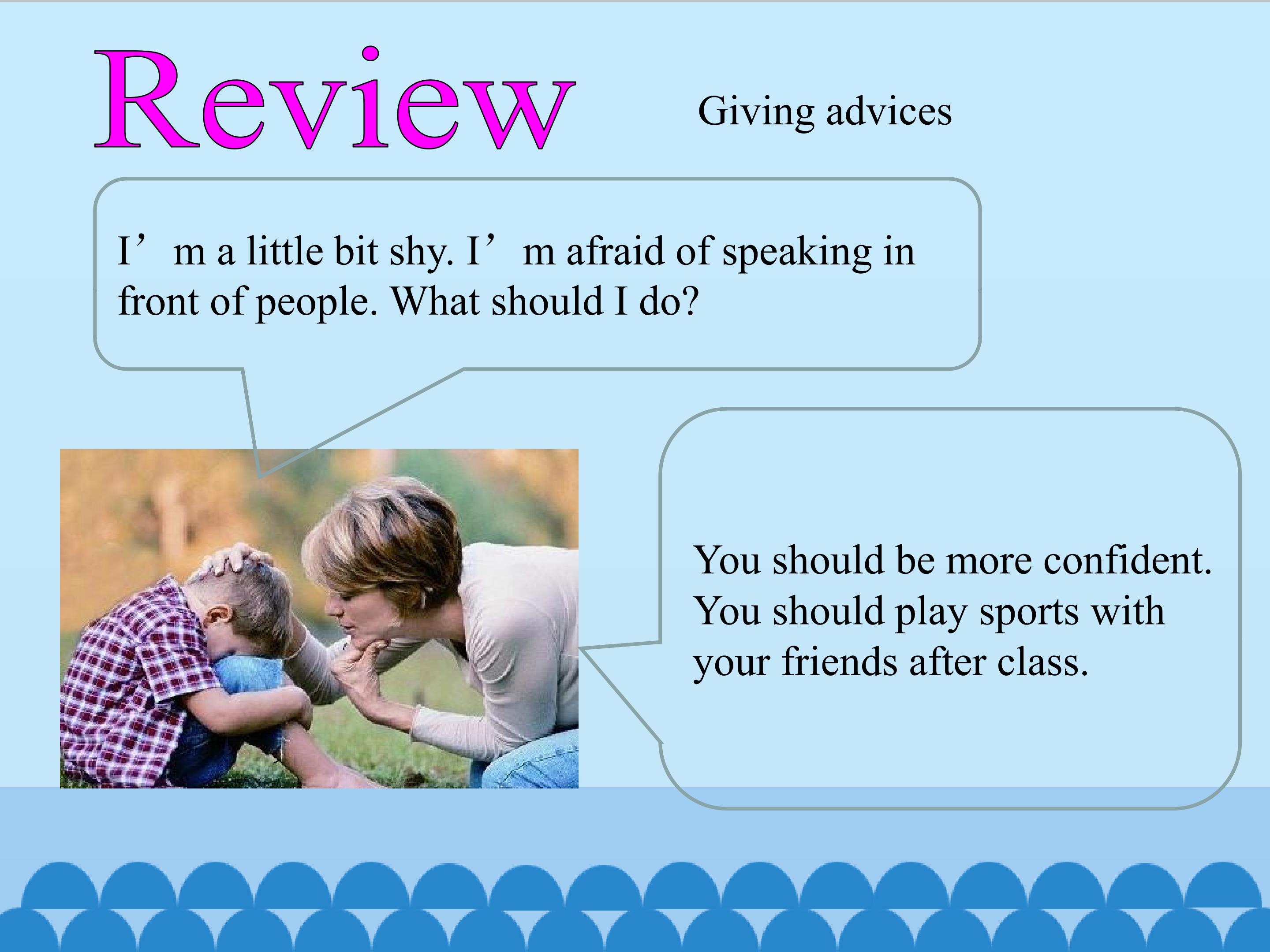 Review

Giving advices

I'm a little bit shy. I'm afraid of speaking in front of people. What should I do?

You should be more confident. You should play sports with your friends after class.